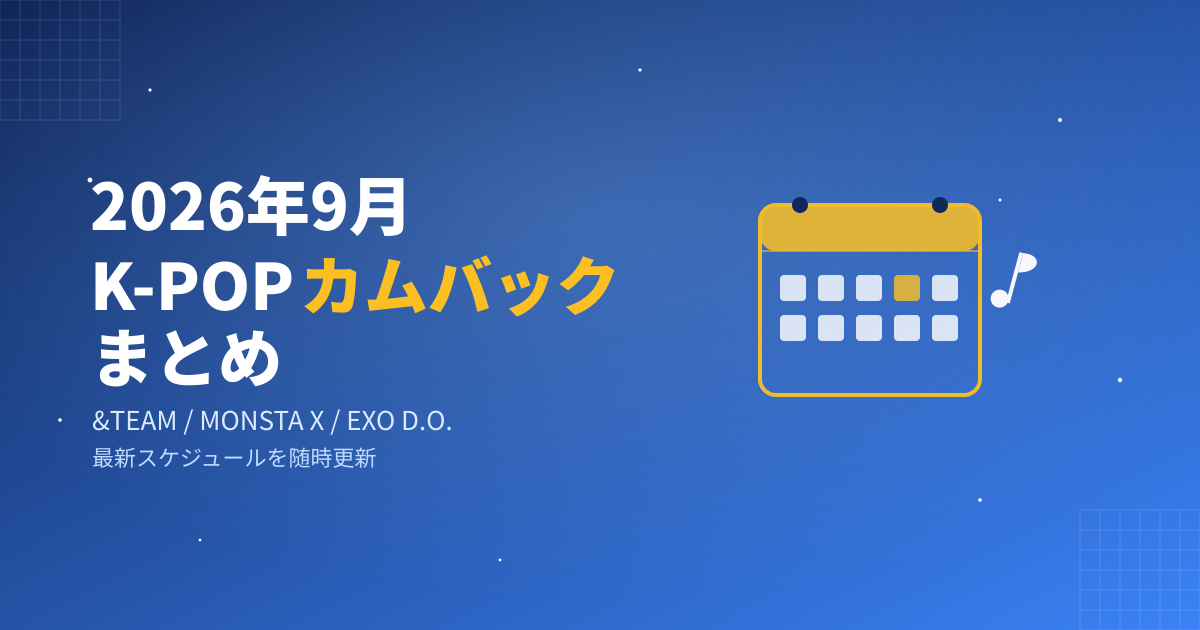 2026年9月
K-POP カムバック
まとめ

&TEAM / MONSTA X / EXO D.O.
最新スケジュールを随時更新